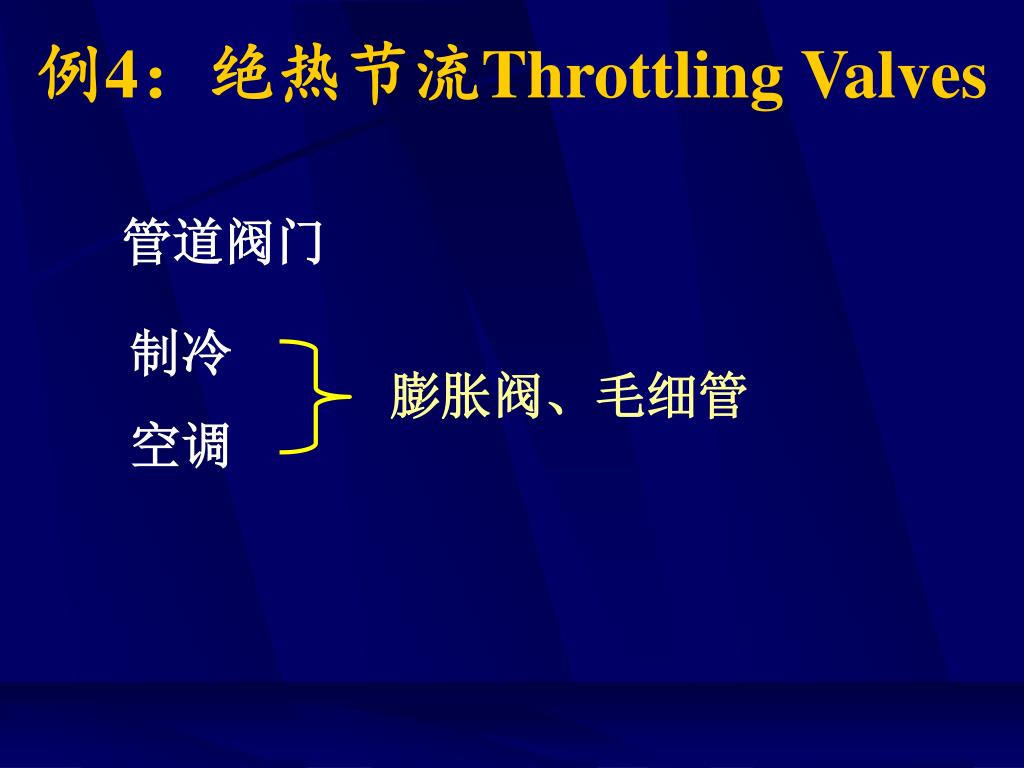 例4：绝热节流Throttling Valves

管道阀门

制冷
空调

膨胀阀、毛细管